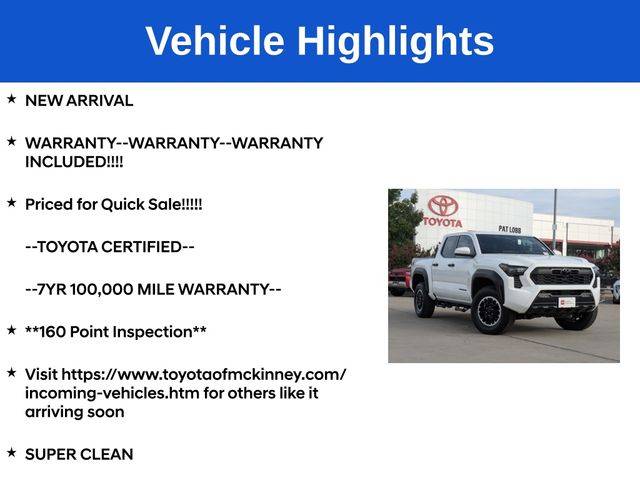 Vehicle Highlights

★ NEW ARRIVAL

★ WARRANTY--WARRANTY--WARRANTY INCLUDED!!!!

★ Priced for Quick Sale!!!!!

--TOYOTA CERTIFIED--

--7YR 100,000 MILE WARRANTY--

★ **160 Point Inspection**

★ Visit https://www.toyotaofmckinney.com/incoming-vehicles.htm for others like it arriving soon

★ SUPER CLEAN

TOYOTA

PAT LOBB